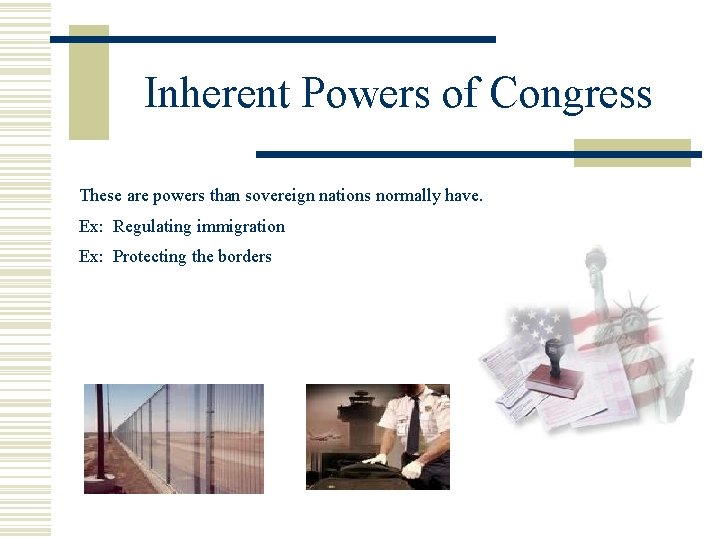 Inherent Powers of Congress

These are powers than sovereign nations normally have.

Ex: Regulating immigration

Ex: Protecting the borders